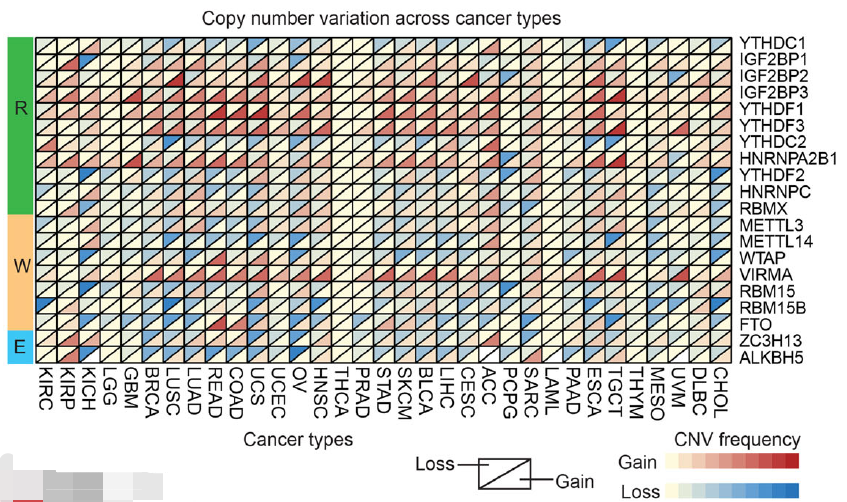 Copy number variation across cancer types

R
W
E

YTHDC1
IGF2BP1
IGF2BP2
IGF2BP3
YTHDF1
YTHDF3
YTHDC2
HNRNPA2B1
YTHDF2
HNRNPC
RBMX
METTL3
METTL14
WTAP
VIRMA
RBM15
RBM15B
FTO
ZC3H13
ALKBH5

KIRC KIRP KICH LGG GBM BRCA LUSC LUAD READ COAD UCS UCEC OV HNSC THCA PRAD STAD SKCM BLCA LIHC CESC ACC PCPG SARC LAML PAAD ESCA TGCT THYM MESO UVM DLBC CHOL

Cancer types

Loss
Gain

CNV frequency
Gain
Loss